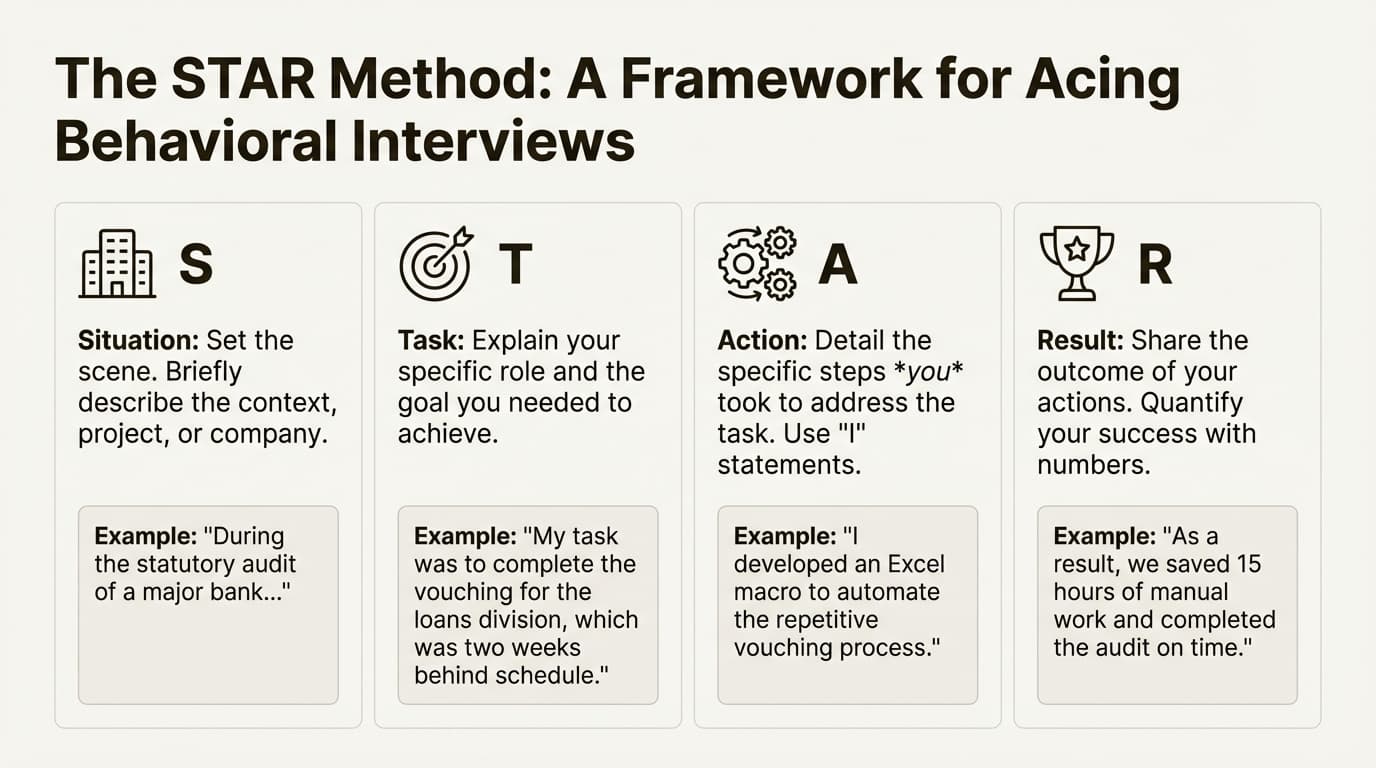 The STAR Method: A Framework for Acing Behavioral Interviews

S

Situation: Set the scene. Briefly describe the context, project, or company.

Example: "During the statutory audit of a major bank..."

T

Task: Explain your specific role and the goal you needed to achieve.

Example: "My task was to complete the vouching for the loans division, which was two weeks behind schedule."

A

Action: Detail the specific steps *you* took to address the task. Use "I" statements.

Example: "I developed an Excel macro to automate the repetitive vouching process."

R

Result: Share the outcome of your actions. Quantify your success with numbers.

Example: "As a result, we saved 15 hours of manual work and completed the audit on time."